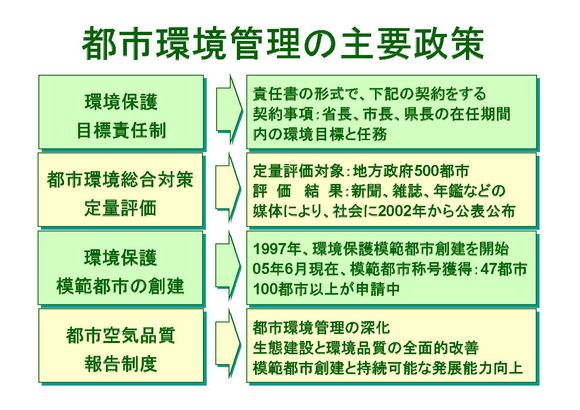 都市環境管理の主要政策

環境保護
目標責任制

責任書の形式で、下記の契約をする
契約事項：省長、市長、県長の在任期間内の環境目標と任務

都市環境総合対策
定量評価

定量評価対象：地方政府500都市
評　価　結　果：新聞、雑誌、年鑑などの媒体により、社会に2002年から公表公布

環境保護
模範都市の創建

1997年、環境保護模範都市創建を開始
05年6月現在、模範都市称号獲得：47都市
100都市以上が申請中

都市空気品質
報告制度

都市環境管理の深化
生態建設と環境品質の全面的改善
模範都市創建と持続可能な発展能力向上